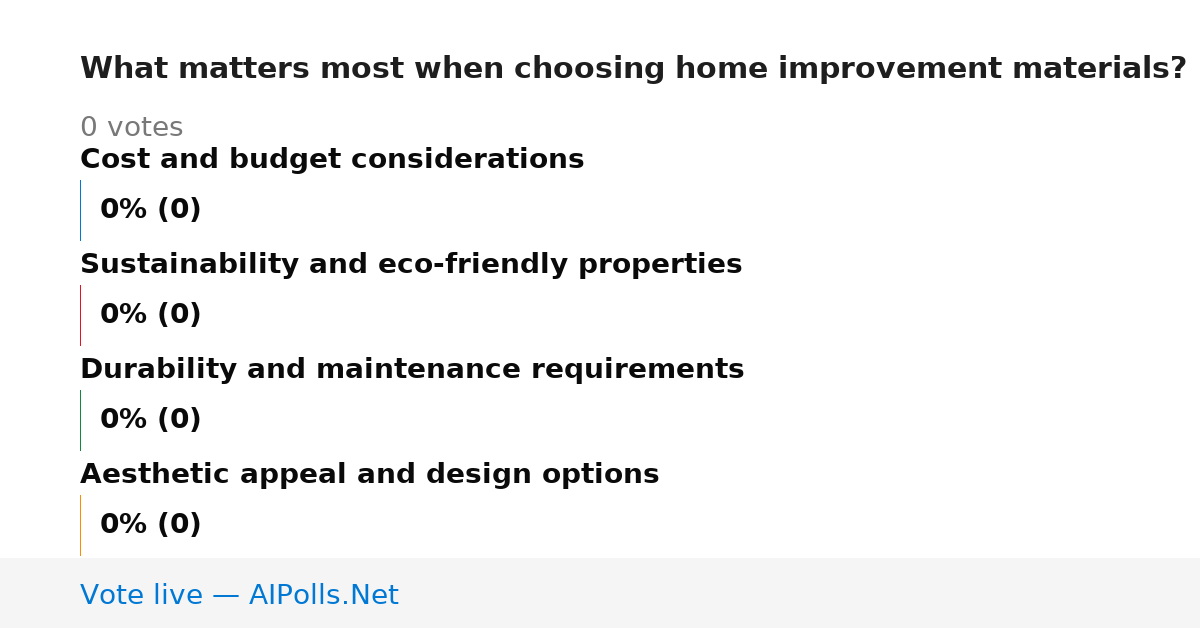 What matters most when choosing home improvement materials?

0 votes

Cost and budget considerations

0% (0)

Sustainability and eco-friendly properties

0% (0)

Durability and maintenance requirements

0% (0)

Aesthetic appeal and design options

0% (0)

Vote live — AIPolls.Net